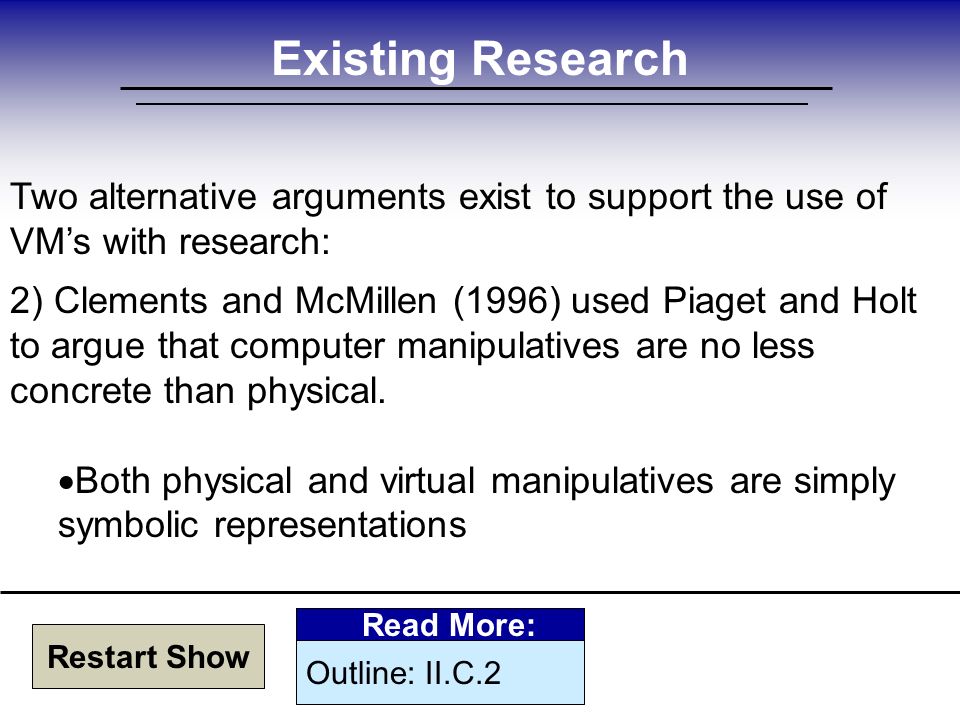 Existing Research

Two alternative arguments exist to support the use of VM’s with research:

2) Clements and McMillen (1996) used Piaget and Holt to argue that computer manipulatives are no less concrete than physical.

•Both physical and virtual manipulatives are simply symbolic representations

Restart Show

Read More:

Outline: II.C.2